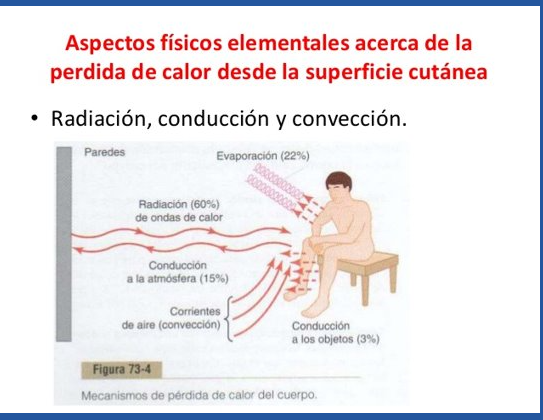 Aspectos físicos elementales acerca de la perdida de calor desde la superficie cutánea

• Radiación, conducción y convección.

Paredes

Evaporación (22%)

Radiación (60%) de ondas de calor

Conducción a la atmósfera (15%)

Corrientes de aire (convección)

Conducción a los objetos (3%)

Figura 73-4

Mecanismos de pérdida de calor del cuerpo.